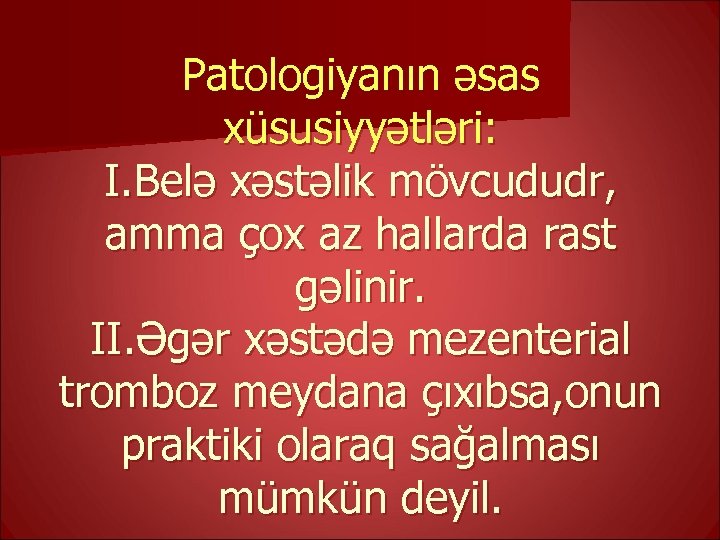 Patologiyanın əsas xüsusiyyətləri:

I.Belə xəstəlik mövcududr, amma çox az hallarda rast gəlinir.
II.Əgər xəstədə mezenterial tromboz meydana çıxıbsa,onun praktiki olaraq sağalması mümkün deyil.